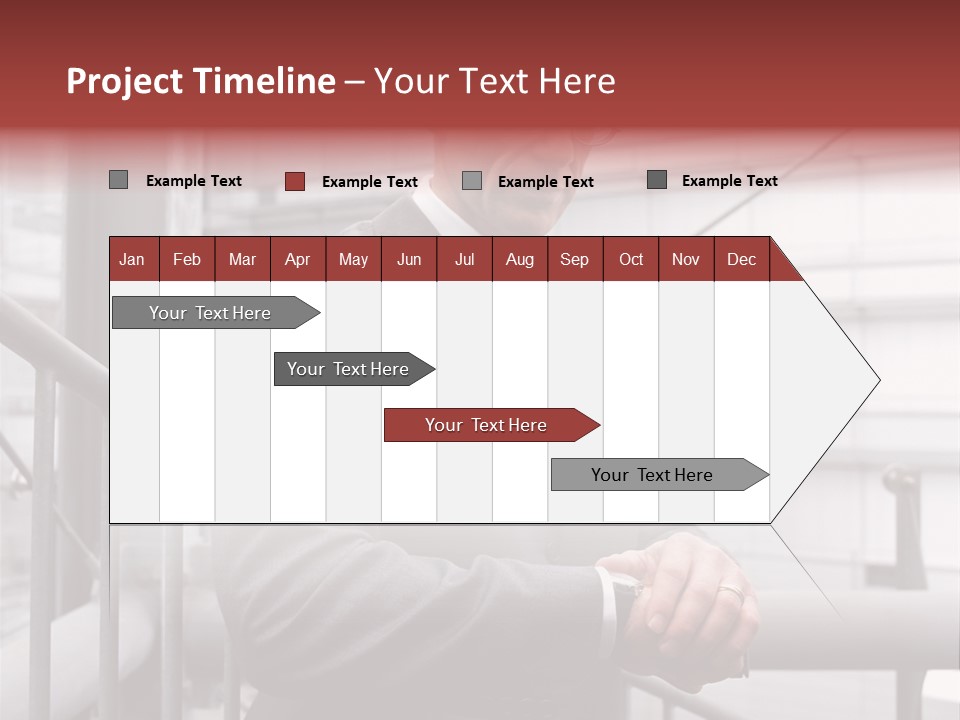 Project Timeline – Your Text Here

Example Text Example Text Example Text Example Text

| Jan | Feb | Mar | Apr | May | Jun | Jul | Aug | Sep | Oct | Nov | Dec |
|---|---|---|---|---|---|---|---|---|---|---|---|

Your Text Here

Your Text Here

Your Text Here

Your Text Here